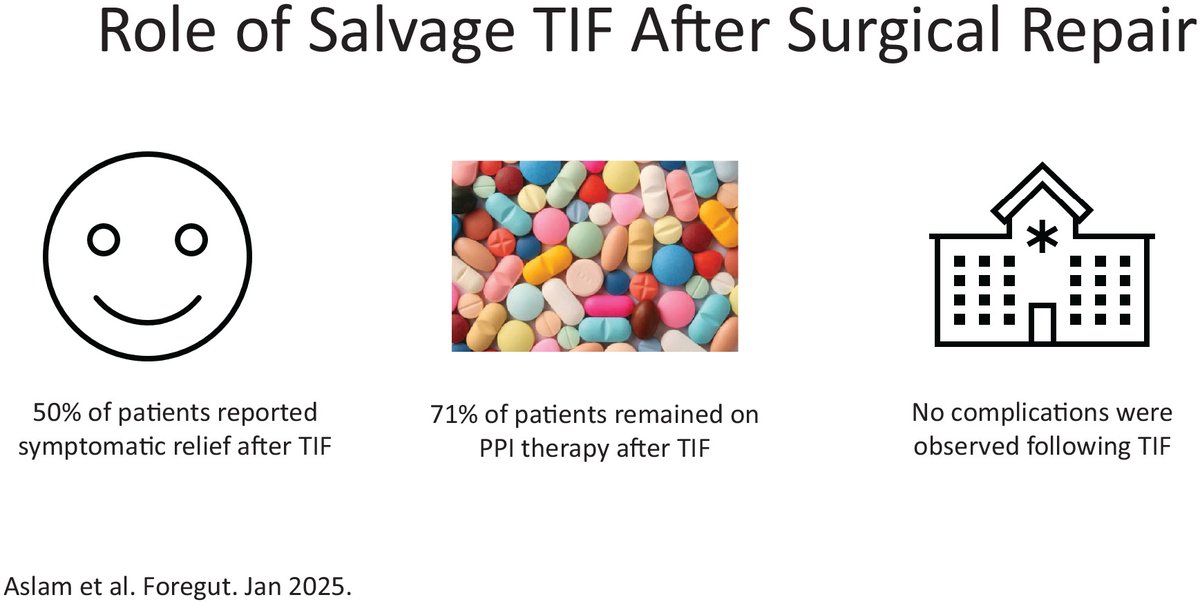 Role of Salvage TIF After Surgical Repair

50% of patients reported symptomatic relief after TIF

71% of patients remained on PPI therapy after TIF

No complications were observed following TIF

Aslam et al. Foregut. Jan 2025.